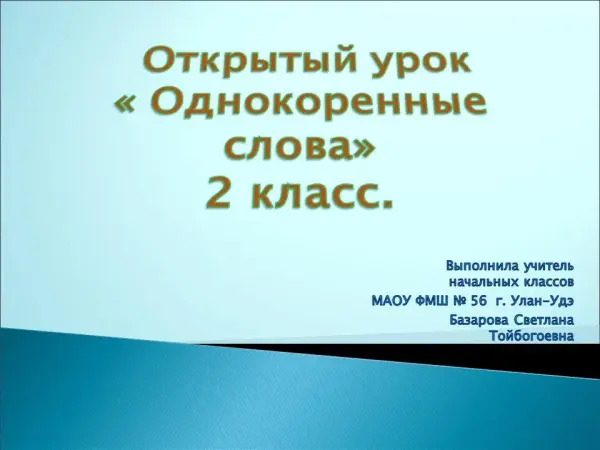 Открытый урок
« Однокоренные слова»
2 класс.

Выполнила учитель начальных классов
МАОУ ФМШ № 56 г. Улан-Удэ
Базарова Светлана Тойбогоевна